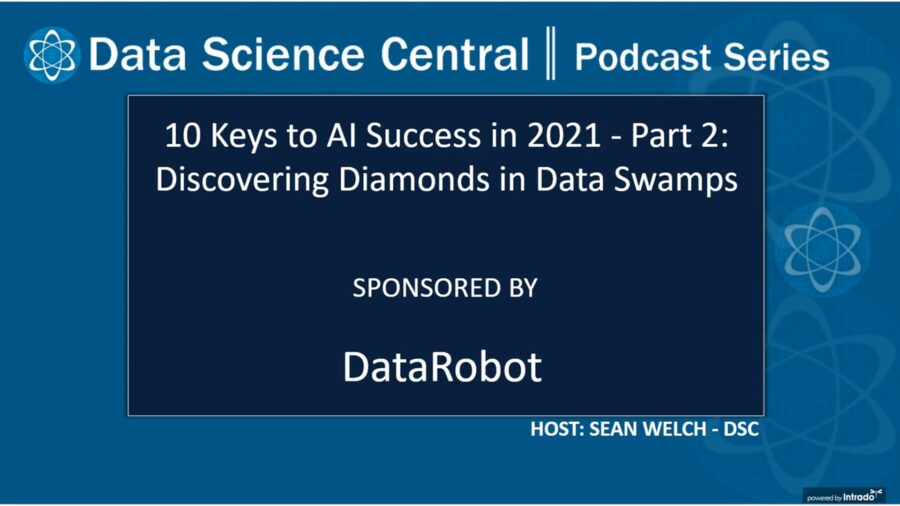 Data Science Central ‖ Podcast Series

10 Keys to AI Success in 2021 - Part 2: Discovering Diamonds in Data Swamps

SPONSORED BY

DataRobot

HOST: SEAN WELCH - DSC

powered by Intrado